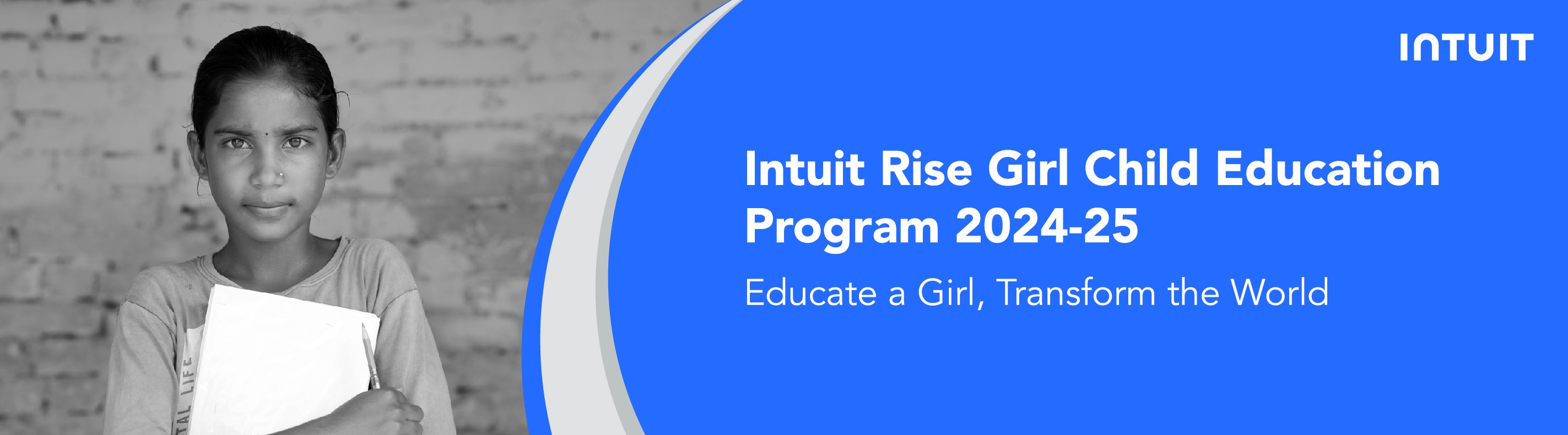 INTUIT

Intuit Rise Girl Child Education Program 2024-25

Educate a Girl, Transform the World

TAL LIFE